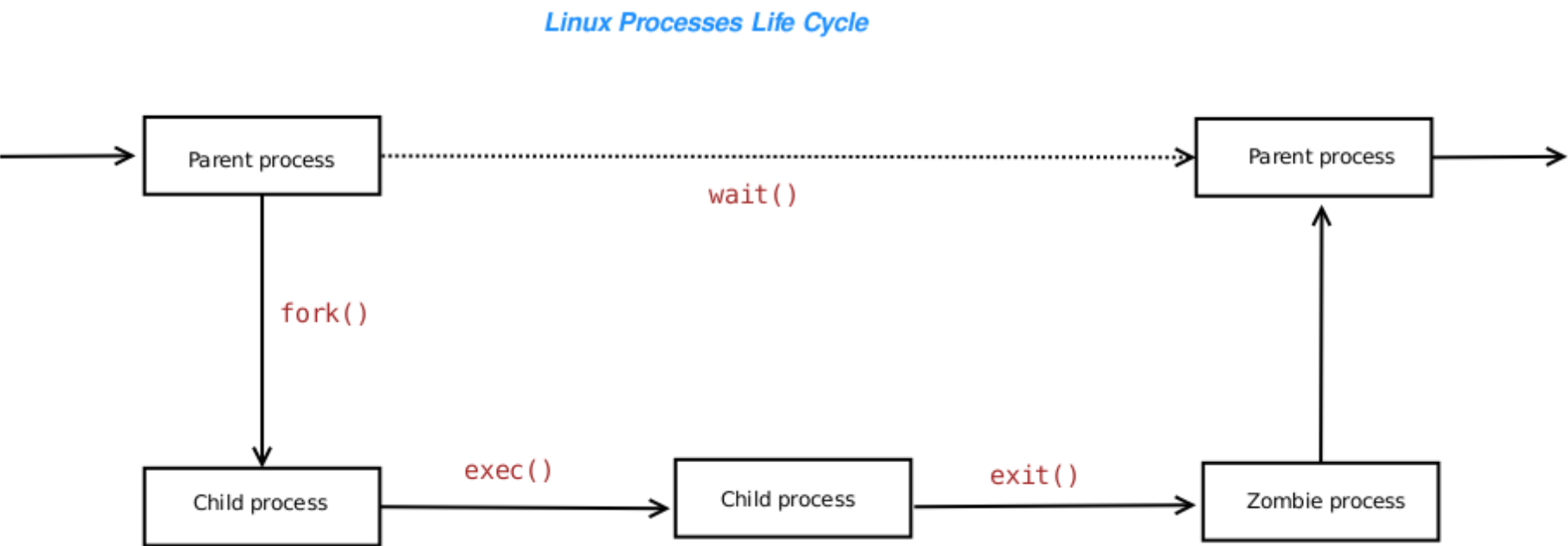 Linux Processes Life Cycle

Parent process

wait()

Parent process

fork()

Child process

exec()

Child process

exit()

Zombie process